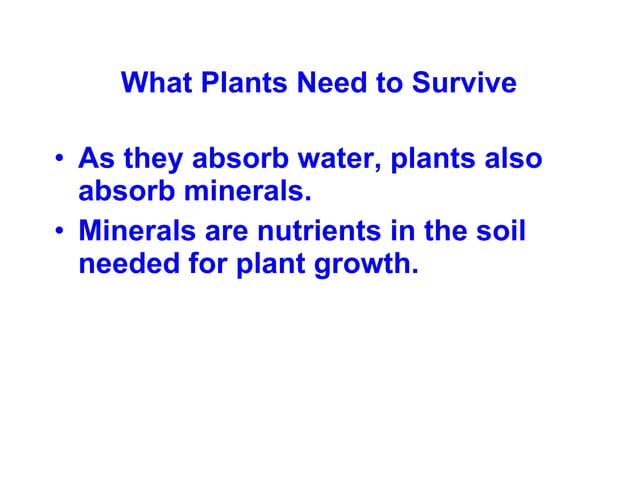 What Plants Need to Survive

• As they absorb water, plants also absorb minerals.

• Minerals are nutrients in the soil needed for plant growth.